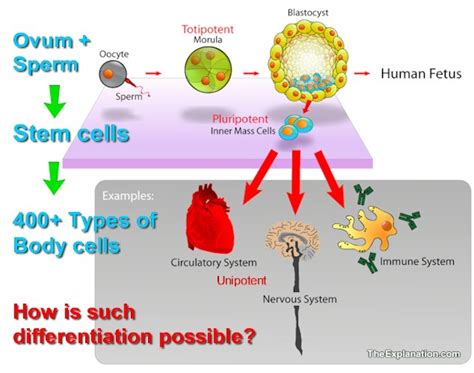 Ovum + Sperm

Stem cells

400+ Types of Body cells

How is such differentiation possible?

Oocyte

Sperm

Totipotent
Morula

Blastocyst

Human Fetus

Pluripotent
Inner Mass Cells

Examples:

Circulatory System

Unipotent

Nervous System

Immune System

TheExplanation.com